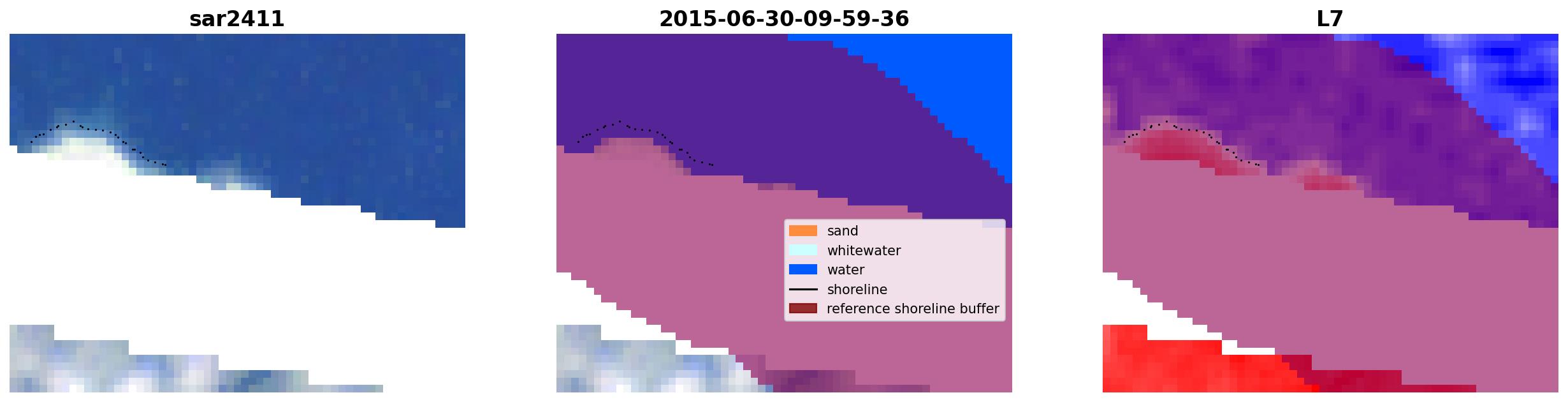 sar2411

2015-06-30-09-59-36

sand
whitewater
water
shoreline
reference shoreline buffer

L7